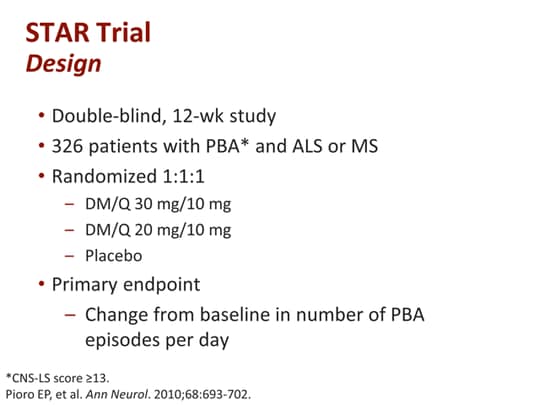 STAR Trial
Design

• Double-blind, 12-wk study
• 326 patients with PBA* and ALS or MS
• Randomized 1:1:1
– DM/Q 30 mg/10 mg
– DM/Q 20 mg/10 mg
– Placebo
• Primary endpoint
– Change from baseline in number of PBA episodes per day

*CNS-LS score ≥13.
Pioro EP, et al. Ann Neurol. 2010;68:693-702.